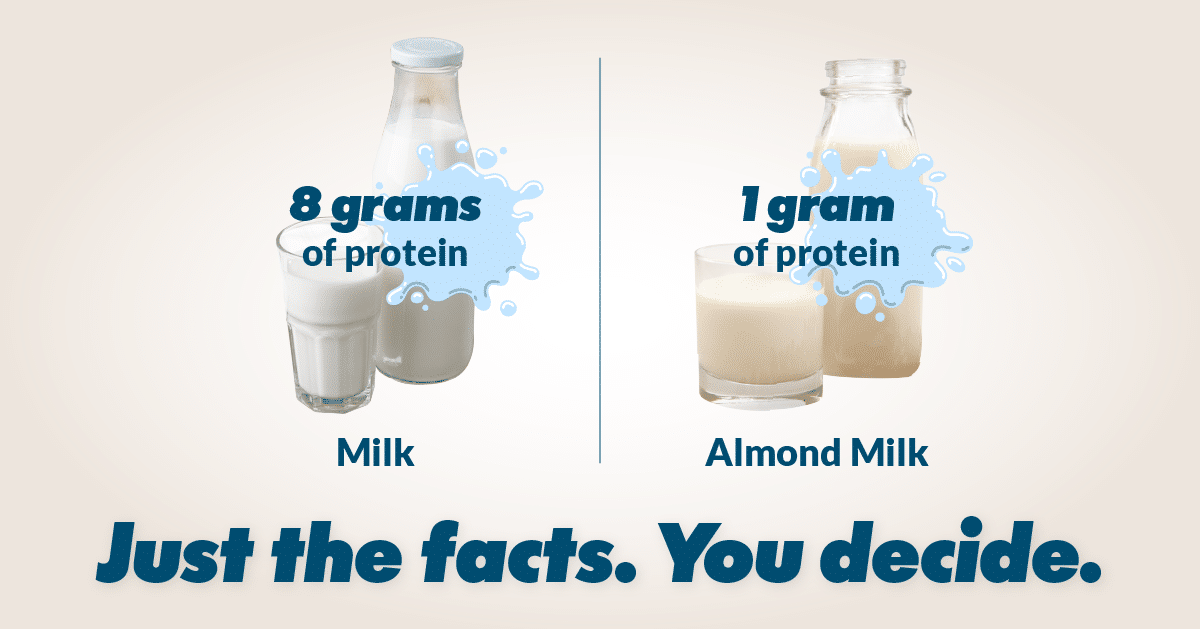 8 grams
of protein

Milk

1 gram
of protein

Almond Milk

Just the facts. You decide.